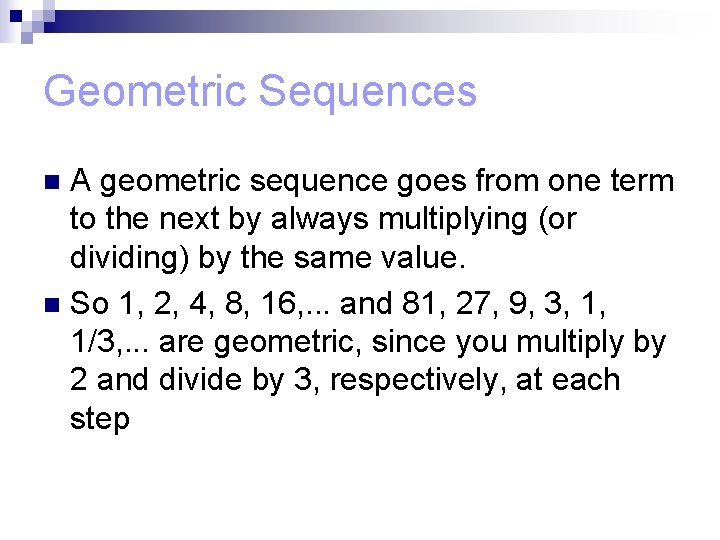 Geometric Sequences

A geometric sequence goes from one term to the next by always multiplying (or dividing) by the same value.

So 1, 2, 4, 8, 16,... and 81, 27, 9, 3, 1, 1/3,... are geometric, since you multiply by 2 and divide by 3, respectively, at each step